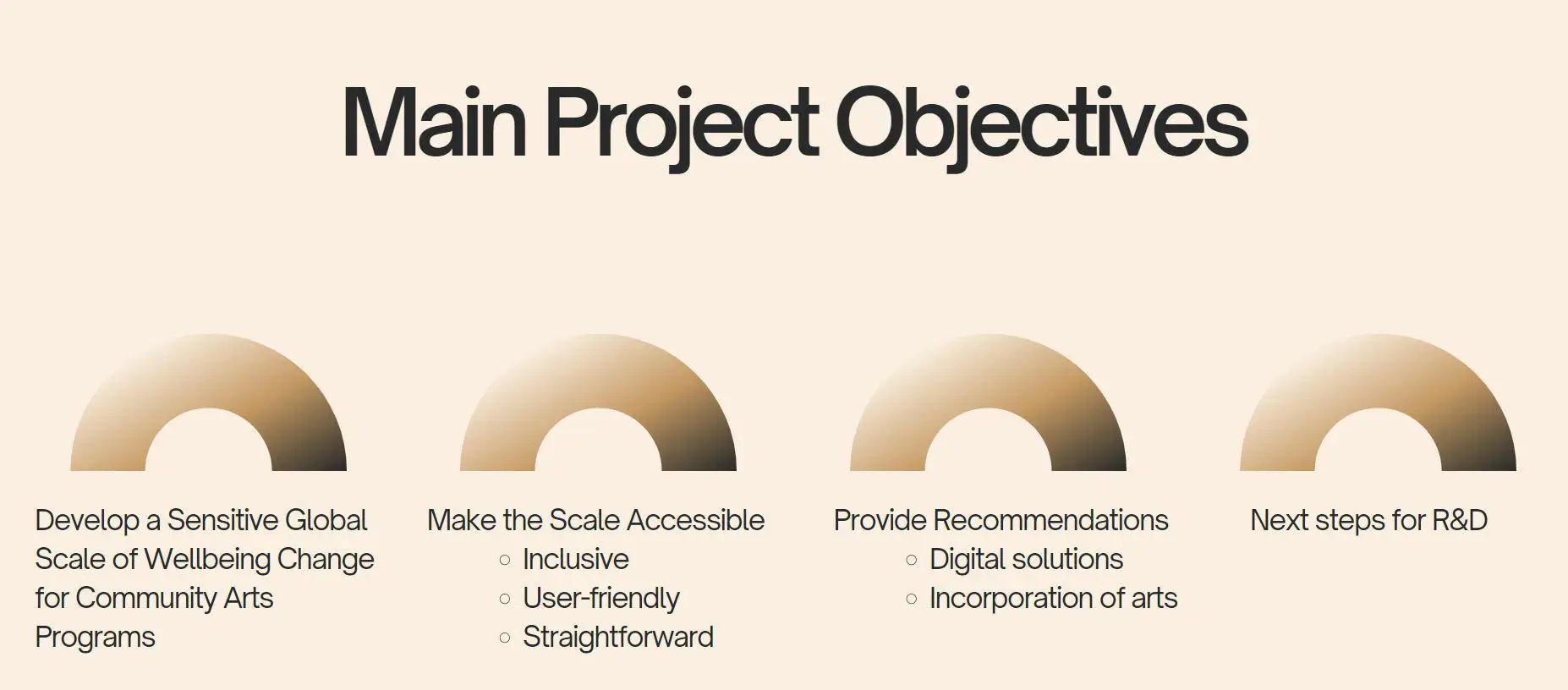 Main Project Objectives

Develop a Sensitive Global Scale of Wellbeing Change for Community Arts Programs

Make the Scale Accessible
○ Inclusive
○ User-friendly
○ Straightforward

Provide Recommendations
○ Digital solutions
○ Incorporation of arts

Next steps for R&D